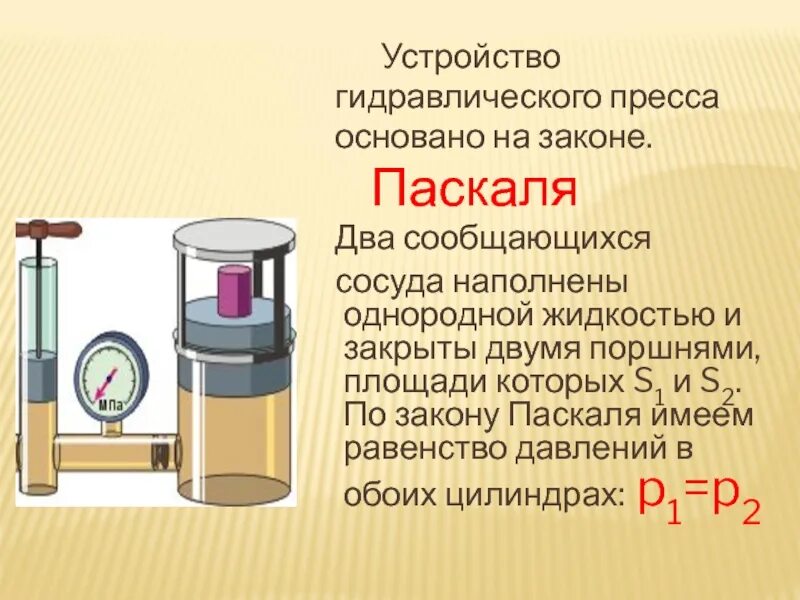 Устройство гидравлического пресса основано на законе.

Паскаля

Два сообщающихся сосуда наполнены однородной жидкостью и закрыты двумя поршнями, площади которых $S_1$ и $S_2$. По закону Паскаля имеем равенство давлений в обоих цилиндрах: $p_1=p_2$

МПа